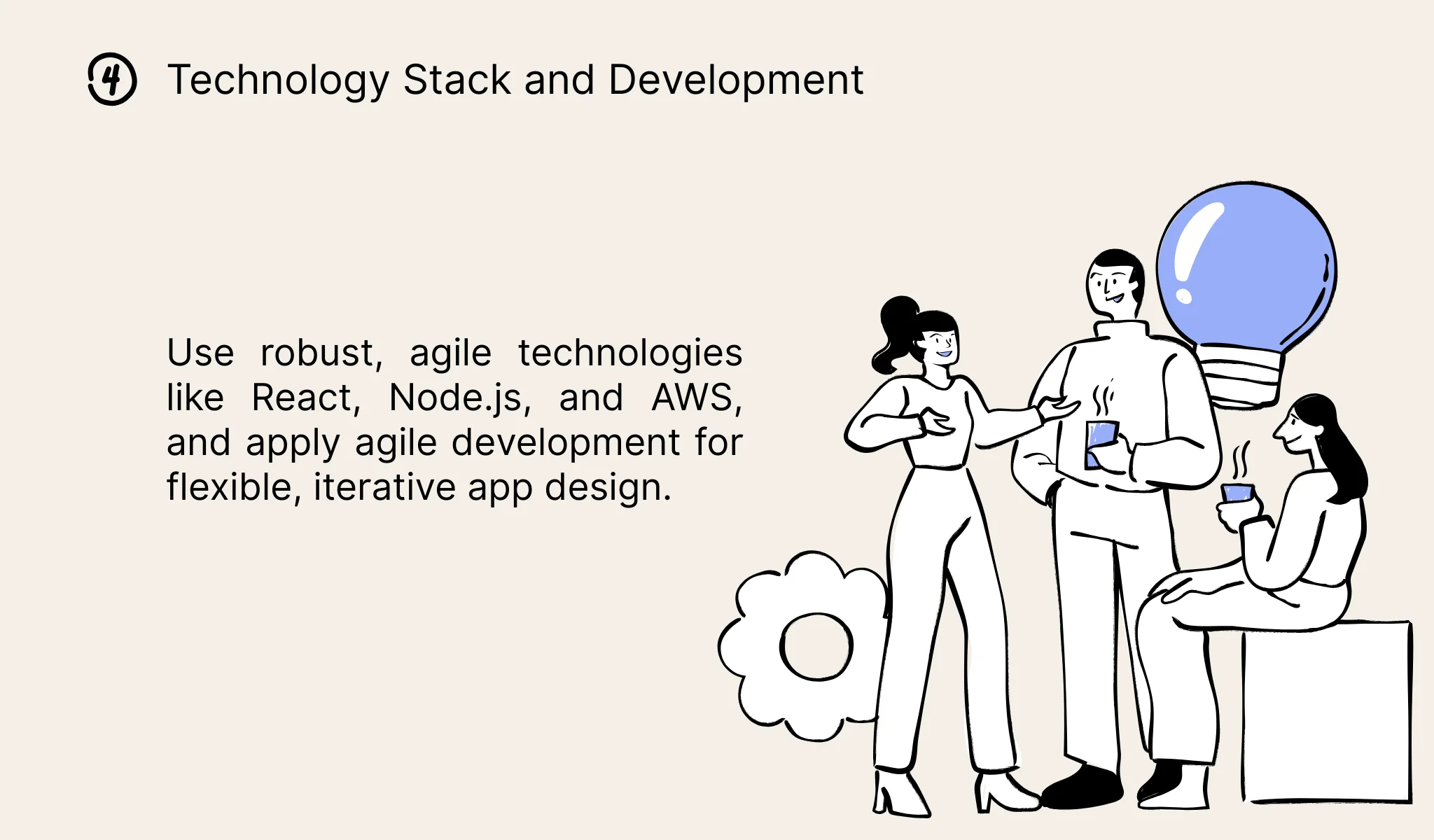 4 Technology Stack and Development

Use robust, agile technologies like React, Node.js, and AWS, and apply agile development for flexible, iterative app design.